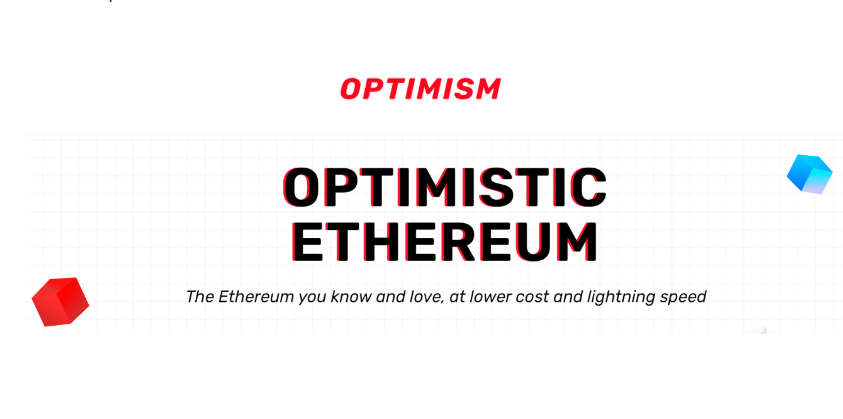 OPTIMISM

OPTIMISTIC ETHEREUM

The Ethereum you know and love, at lower cost and lightning speed